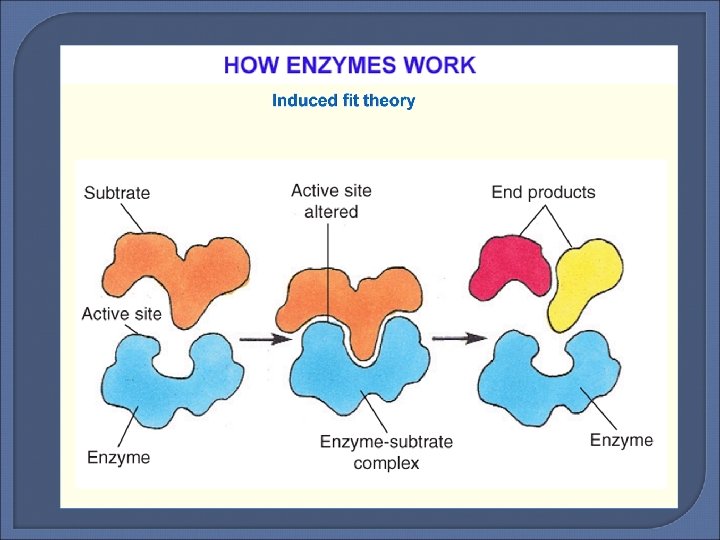 HOW ENZYMES WORK

Induced fit theory

Subtrate

Active site

Enzyme

Active site altered

Enzyme-subtrate complex

End products

Enzyme